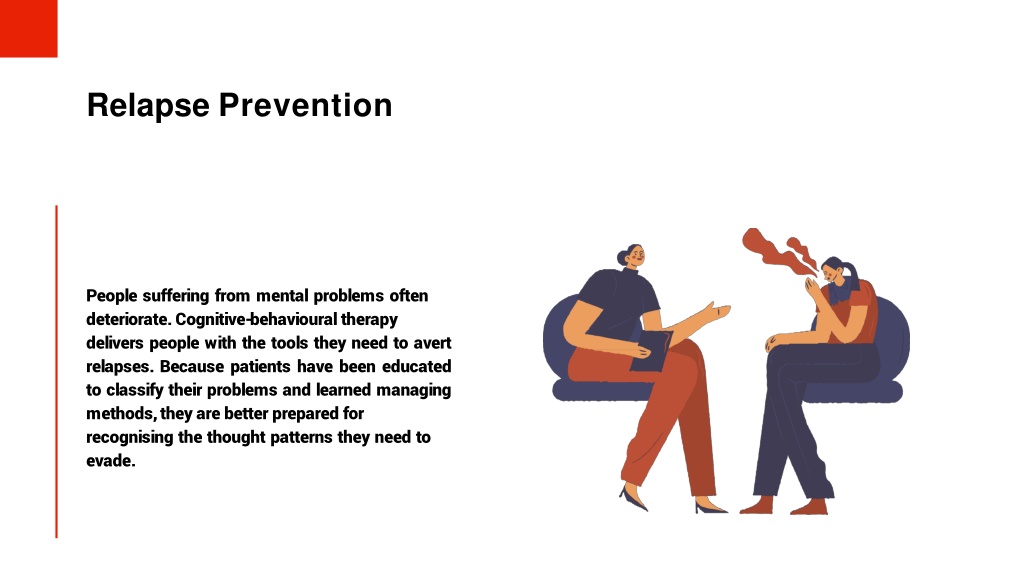 Relapse Prevention

People suffering from mental problems often deteriorate. Cognitive-behavioural therapy delivers people with the tools they need to avert relapses. Because patients have been educated to classify their problems and learned managing methods, they are better prepared for recognising the thought patterns they need to evade.